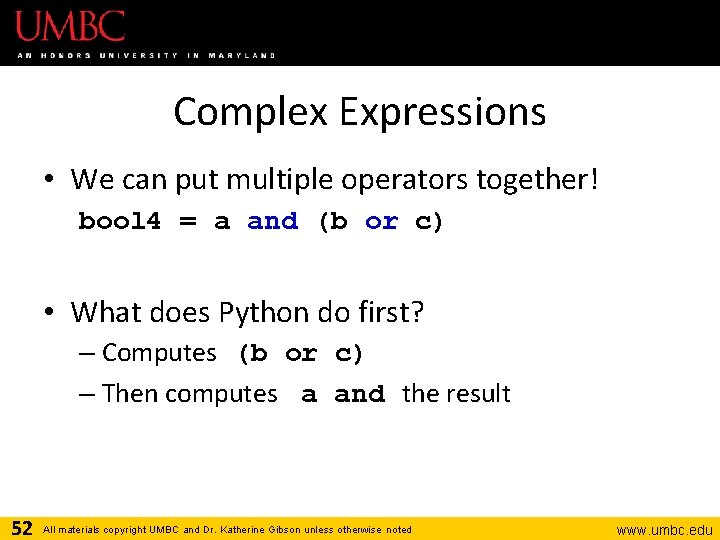 UMBC
AN HONORS UNIVERSITY IN MARYLAND

Complex Expressions

• We can put multiple operators together!
bool4 = a and (b or c)

• What does Python do first?
– Computes (b or c)
– Then computes a and the result

52 All materials copyright UMBC and Dr. Katherine Gibson unless otherwise noted www.umbc.edu